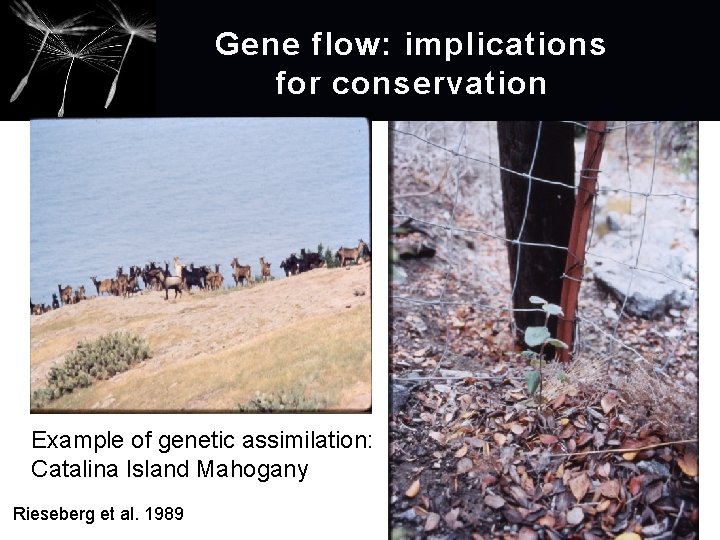 Gene flow: implications for conservation

Example of genetic assimilation: Catalina Island Mahogany

Rieseberg et al. 1989